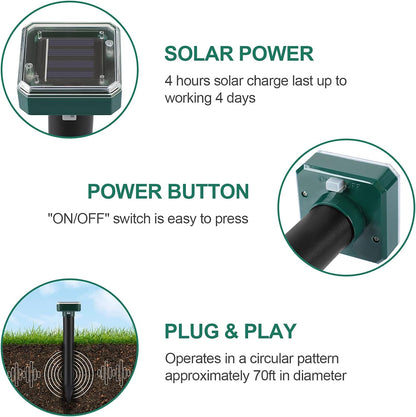 SOLAR POWER

4 hours solar charge last up to working 4 days

POWER BUTTON

"ON/OFF" switch is easy to press

PLUG & PLAY

Operates in a circular pattern approximately 70ft in diameter